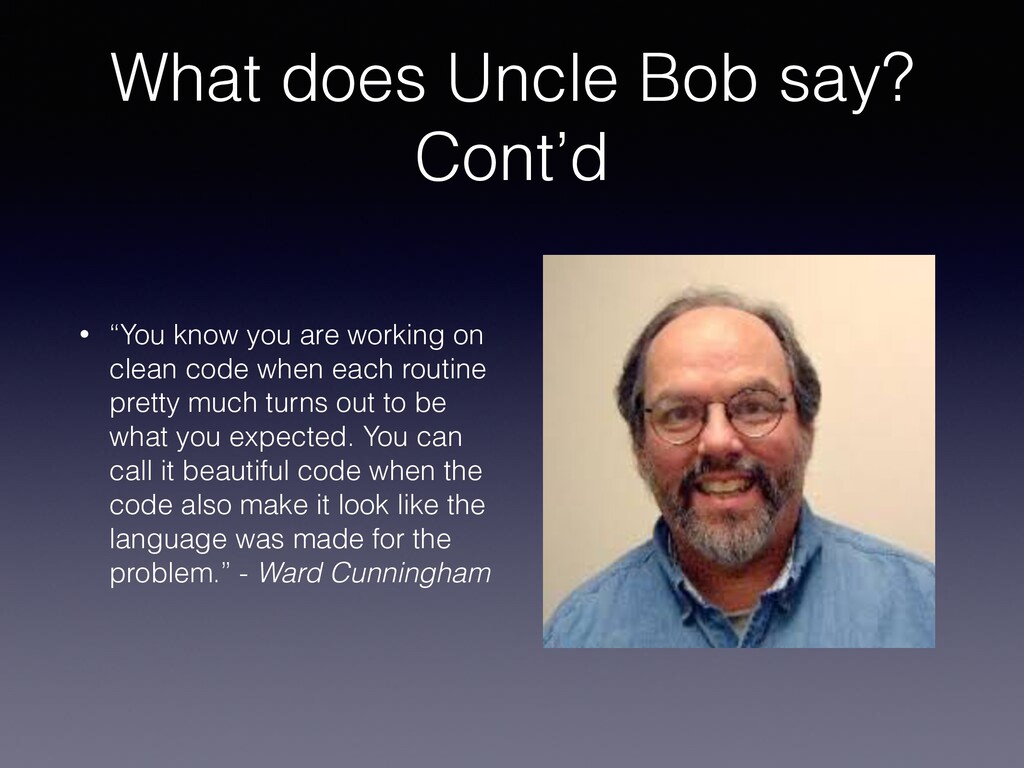 What does Uncle Bob say? Cont’d

• “You know you are working on clean code when each routine pretty much turns out to be what you expected. You can call it beautiful code when the code also make it look like the language was made for the problem.” - Ward Cunningham